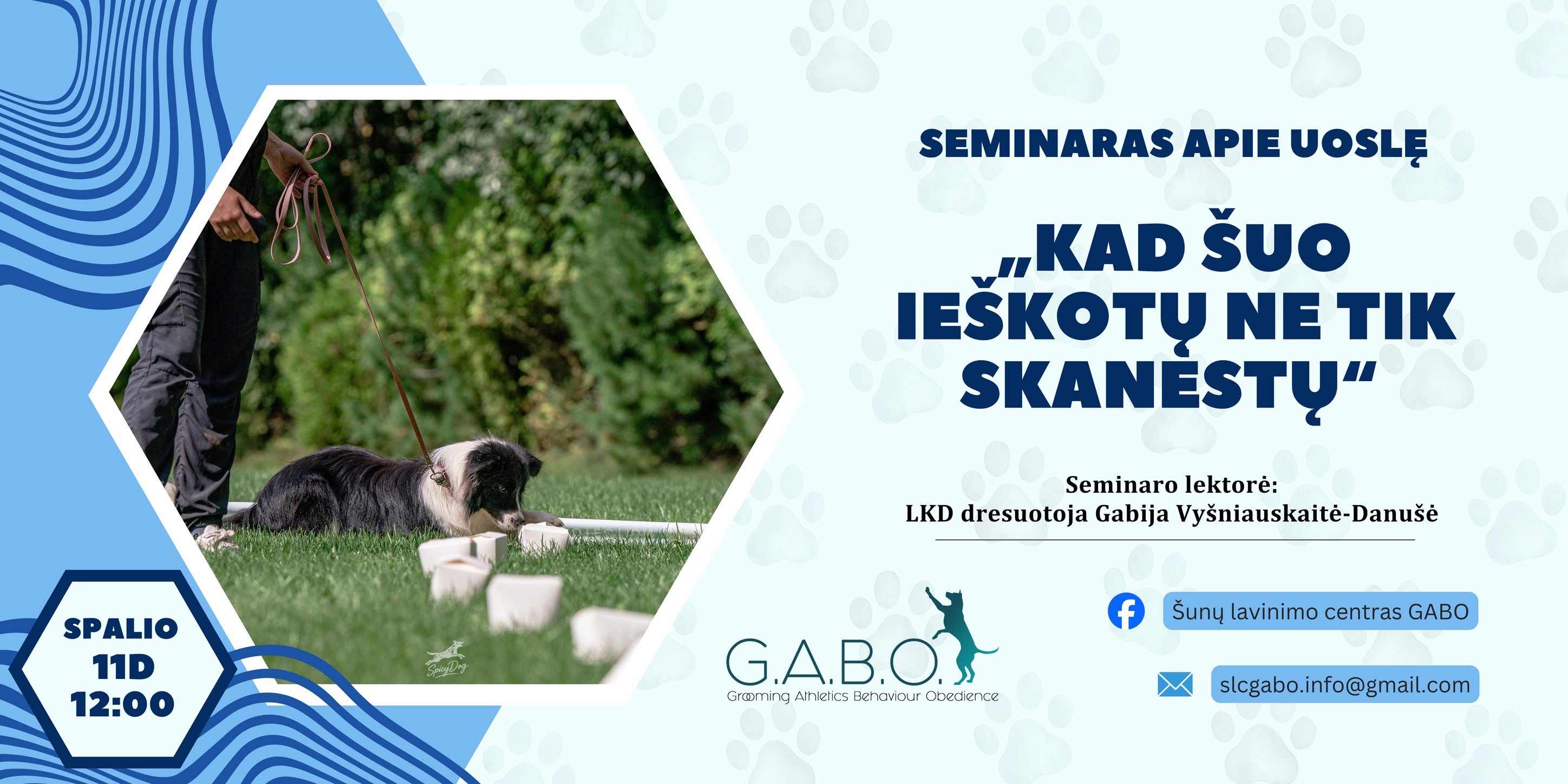 SEMINARAS APIE UOSLĘ

„KAD ŠUO IEŠKOTŲ NE TIK SKANĖSTŲ“

Seminaro lektorė:
LKD dresuotoja Gabija Vyšniauskaitė-Danušė

SPALIO 11D 12:00

SpicyDog

G.A.B.O.
Grooming Athletics Behaviour Obedience

Šunų lavinimo centras GABO

slcgabo.info@gmail.com